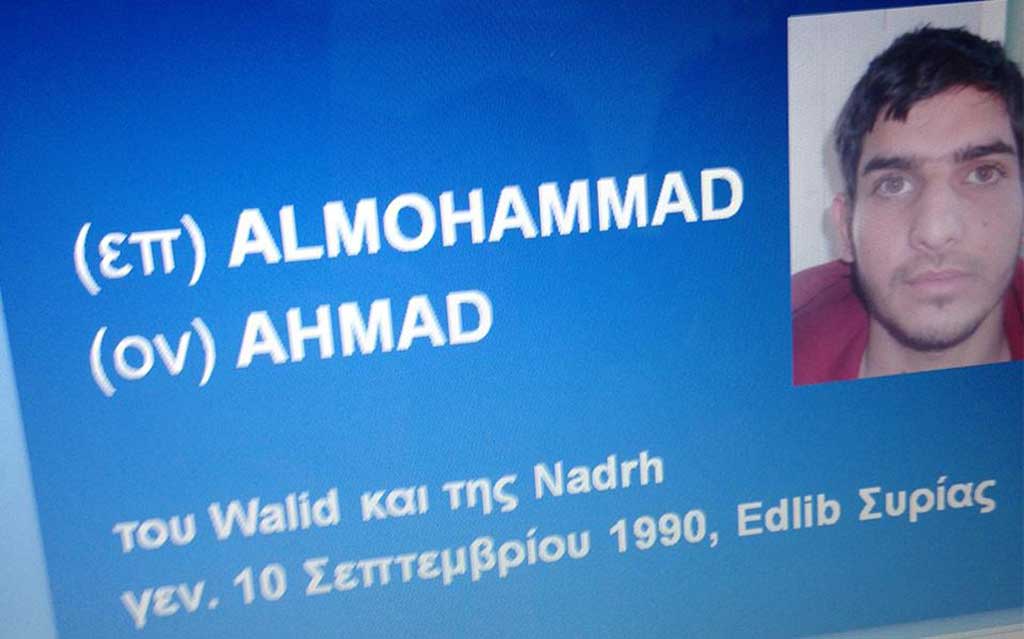 (επ) ALMOHAMMAD
(ον) AHMAD

του Walid και της Nadrh
γεν. 10 Σεπτεμβρίου 1990, Edlib Συρίας